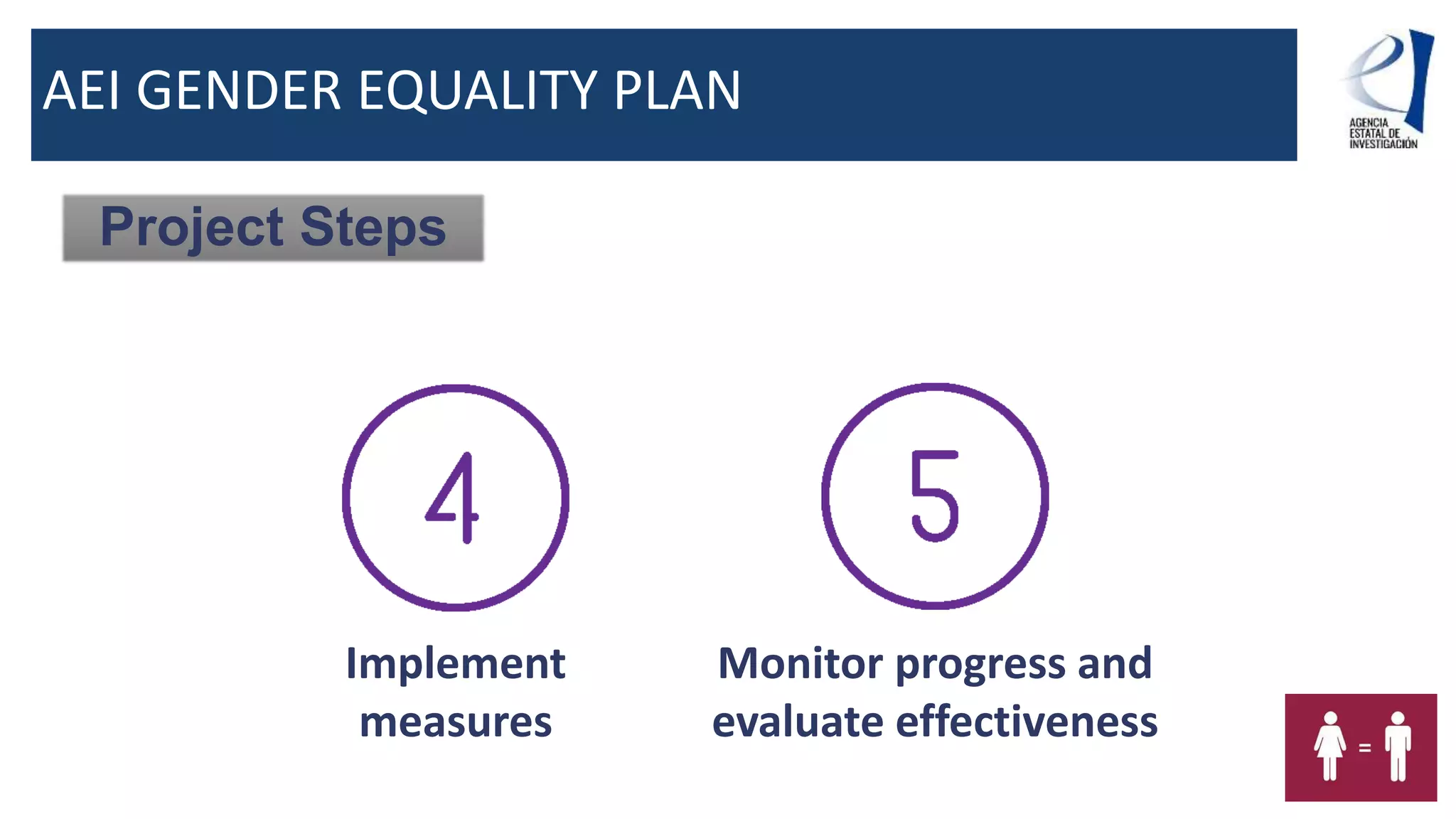 AEI GENDER EQUALITY PLAN

AGENCIA ESTATAL DE INVESTIGACIÓN

Project Steps

4

Implement measures

5

Monitor progress and evaluate effectiveness

=